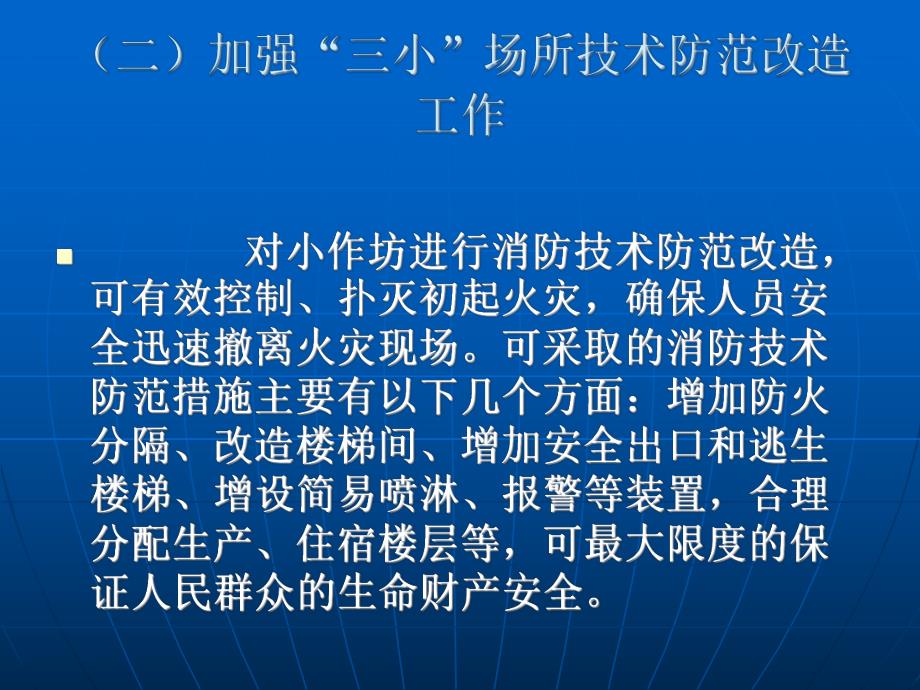 （二）加强“三小”场所技术防范改造工作

对小作坊进行消防技术防范改造，可有效控制、扑灭初起火灾，确保人员安全迅速撤离火灾现场。可采取的消防技术防范措施主要有以下几个方面：增加防火分隔、改造楼梯间、增加安全出口和逃生楼梯、增设简易喷淋、报警等装置，合理分配生产、住宿楼层等，可最大限度的保证人民群众的生命财产安全。